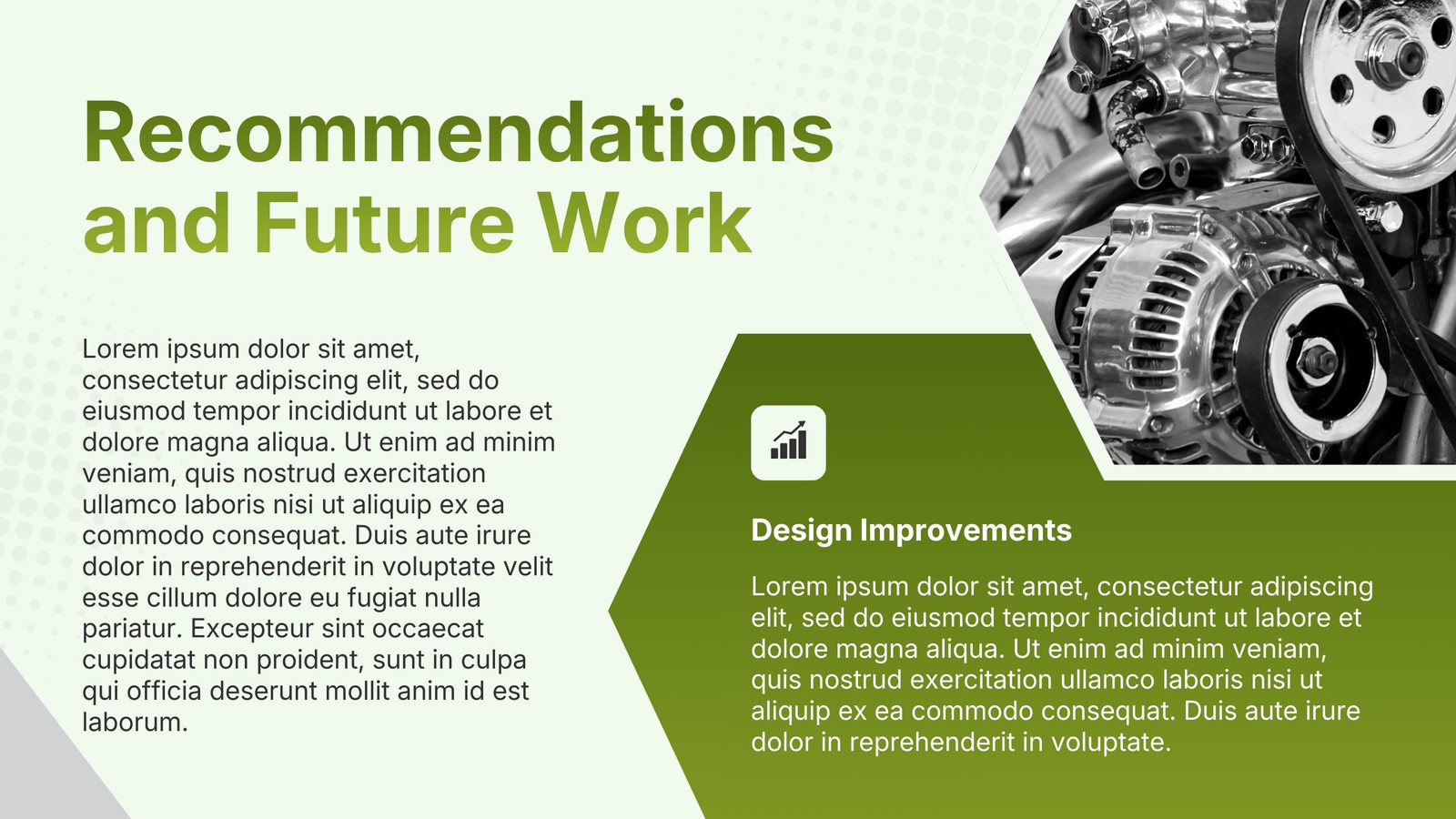 Recommendations and Future Work

Lorem ipsum dolor sit amet, consectetur adipiscing elit, sed do eiusmod tempor incididunt ut labore et dolore magna aliqua. Ut enim ad minim veniam, quis nostrud exercitation ullamco laboris nisi ut aliquip ex ea commodo consequat. Duis aute irure dolor in reprehenderit in voluptate velit esse cillum dolore eu fugiat nulla pariatur. Excepteur sint occaecat cupidatat non proident, sunt in culpa qui officia deserunt mollit anim id est laborum.

Design Improvements

Lorem ipsum dolor sit amet, consectetur adipiscing elit, sed do eiusmod tempor incididunt ut labore et dolore magna aliqua. Ut enim ad minim veniam, quis nostrud exercitation ullamco laboris nisi ut aliquip ex ea commodo consequat. Duis aute irure dolor in reprehenderit in voluptate.